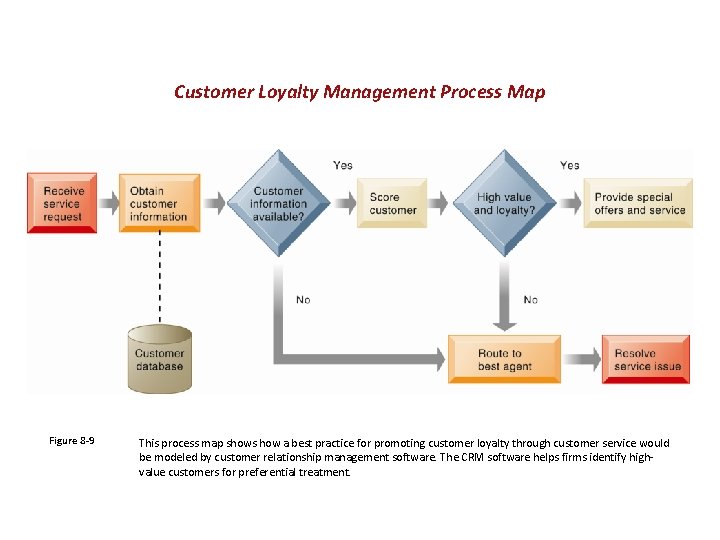 Customer Loyalty Management Process Map

Receive service request

Obtain customer information

Customer information available?

Yes

Score customer

High value and loyalty?

Yes

Provide special offers and service

No

No

Customer database

Route to best agent

Resolve service issue

Figure 8-9

This process map shows how a best practice for promoting customer loyalty through customer service would be modeled by customer relationship management software. The CRM software helps firms identify high-value customers for preferential treatment.